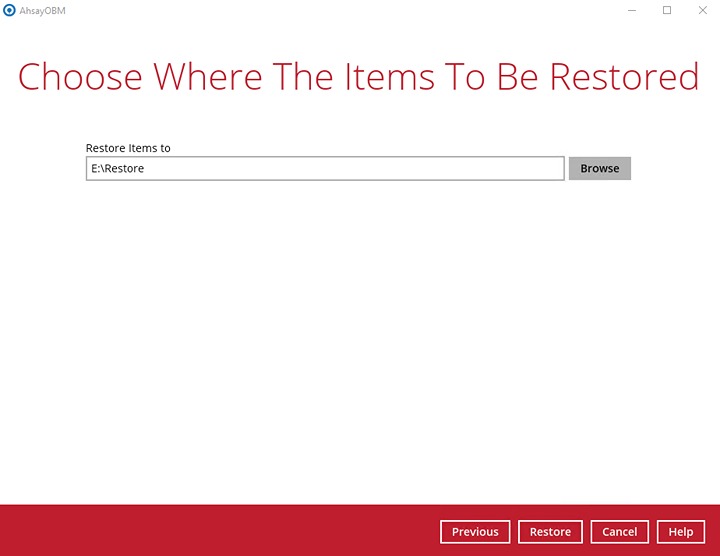 AhsayOBM

Choose Where The Items To Be Restored

Restore Items to

E:\Restore

Browse

Previous Restore Cancel Help